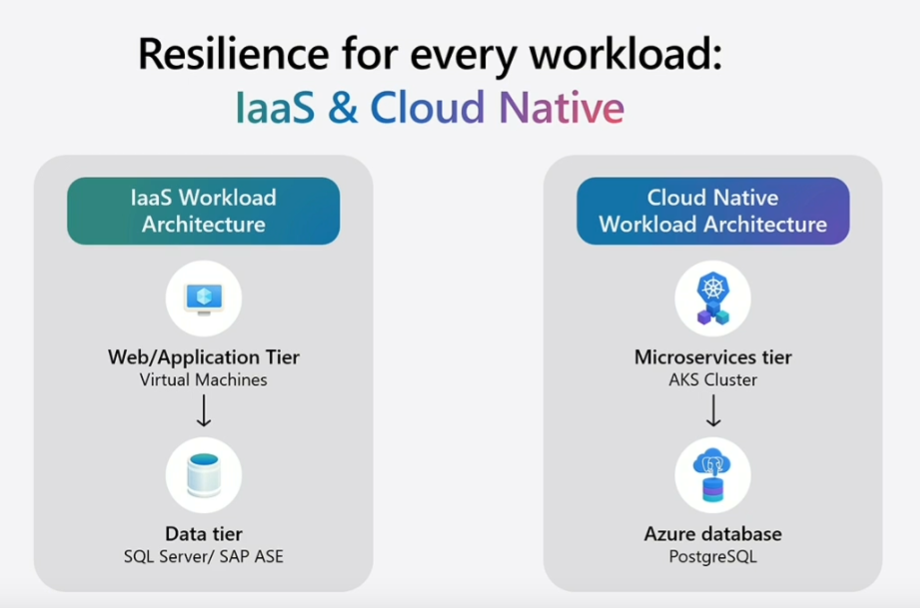 Resilience for every workload:
IaaS & Cloud Native

IaaS Workload Architecture

Web/Application Tier
Virtual Machines

Data tier
SQL Server/ SAP ASE

Cloud Native Workload Architecture

Microservices tier
AKS Cluster

Azure database
PostgreSQL